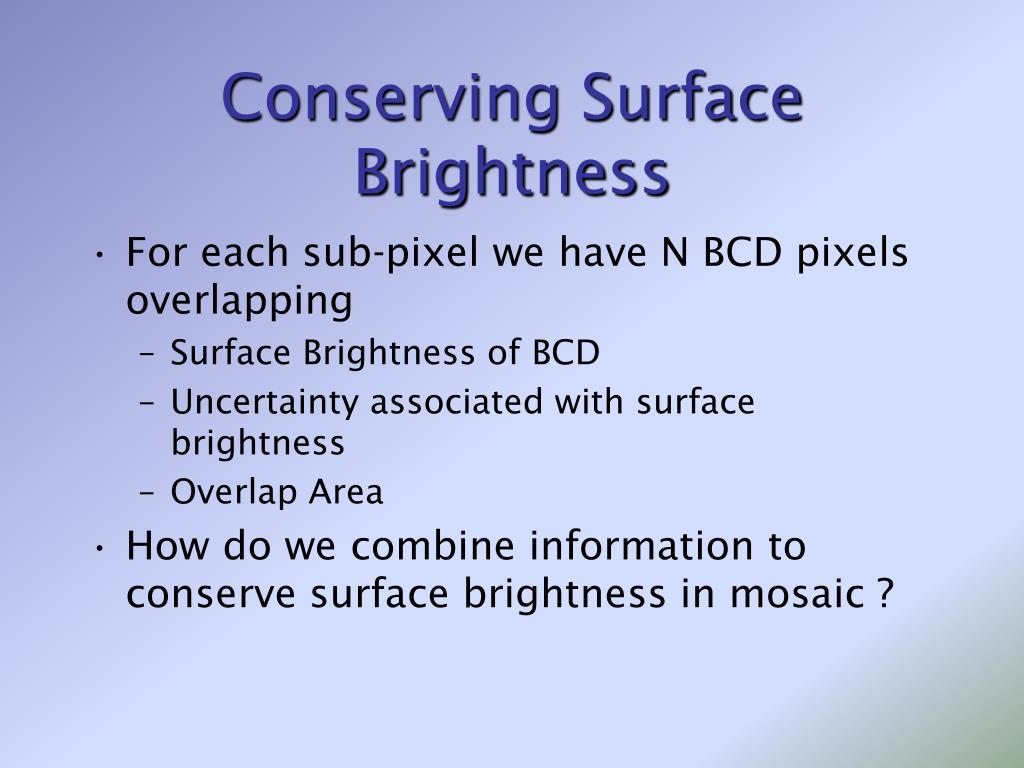 Conserving Surface Brightness

• For each sub-pixel we have N BCD pixels overlapping
– Surface Brightness of BCD
– Uncertainty associated with surface brightness
– Overlap Area
• How do we combine information to conserve surface brightness in mosaic ?